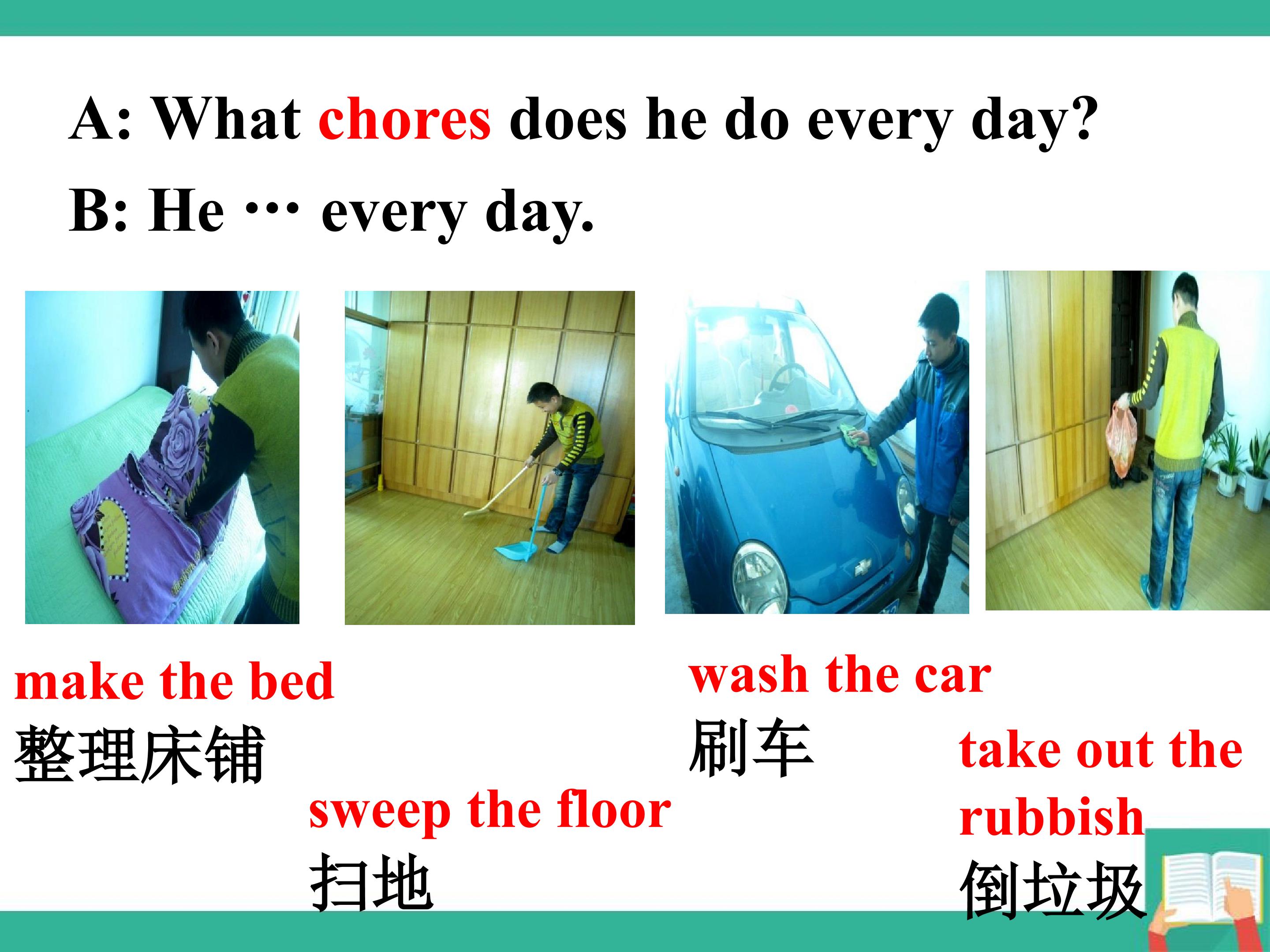 A: What chores does he do every day?

B: He … every day.

make the bed
整理床铺

sweep the floor
扫地

wash the car
刷车

take out the rubbish
倒垃圾